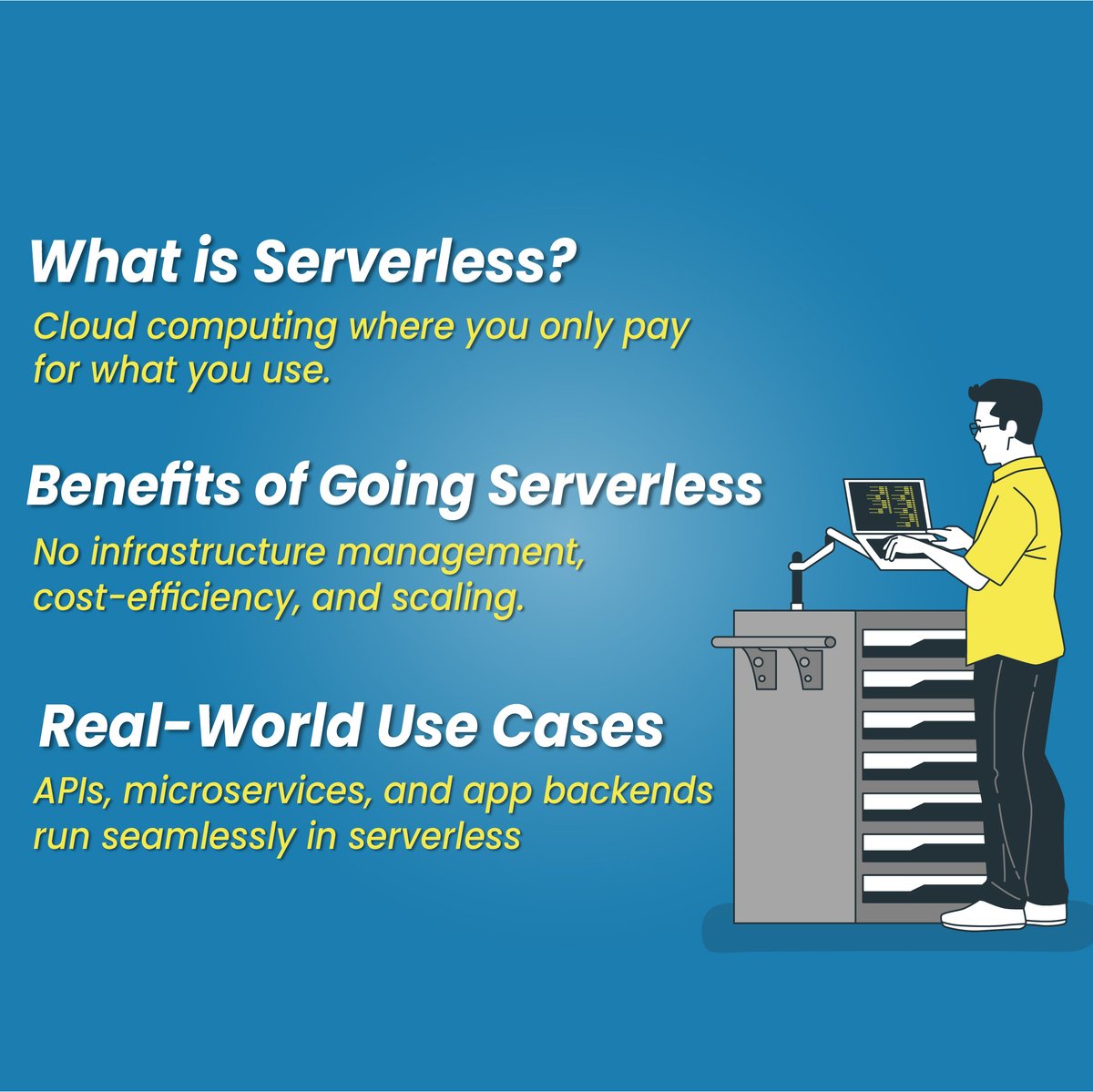 What is Serverless?

Cloud computing where you only pay for what you use.

Benefits of Going Serverless

No infrastructure management, cost-efficiency, and scaling.

Real-World Use Cases

APIs, microservices, and app backends run seamlessly in serverless